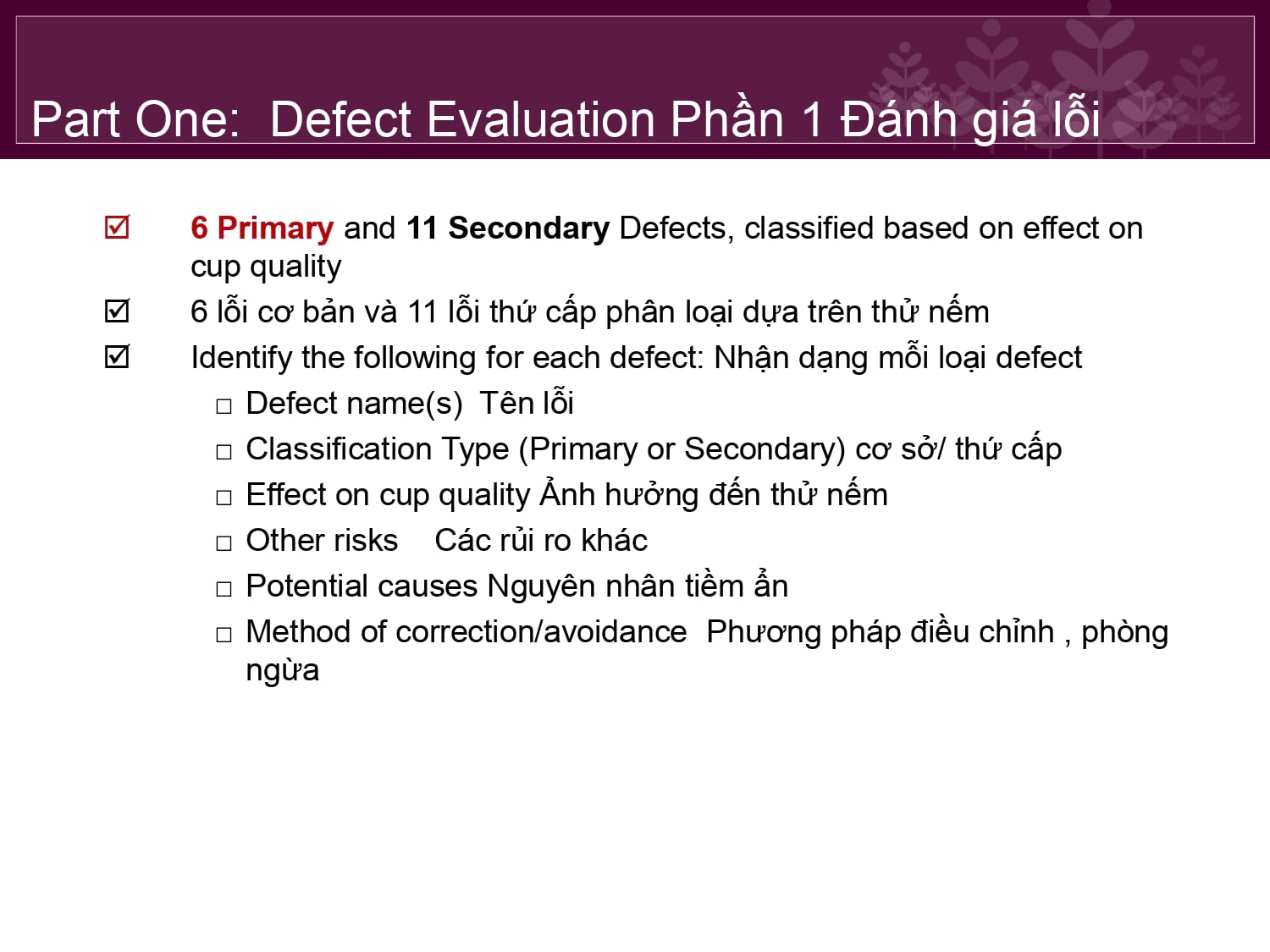 Part One: Defect Evaluation Phần 1 Đánh giá lỗi

☑ 6 Primary and 11 Secondary Defects, classified based on effect on cup quality

☑ 6 lỗi cơ bản và 11 lỗi thứ cấp phân loại dựa trên thử nếm

☑ Identify the following for each defect: Nhận dạng mỗi loại defect

□ Defect name(s) Tên lỗi

□ Classification Type (Primary or Secondary) cơ sở/ thứ cấp

□ Effect on cup quality Ảnh hưởng đến thử nếm

□ Other risks Các rủi ro khác

□ Potential causes Nguyên nhân tiềm ẩn

□ Method of correction/avoidance Phương pháp điều chỉnh , phòng ngừa